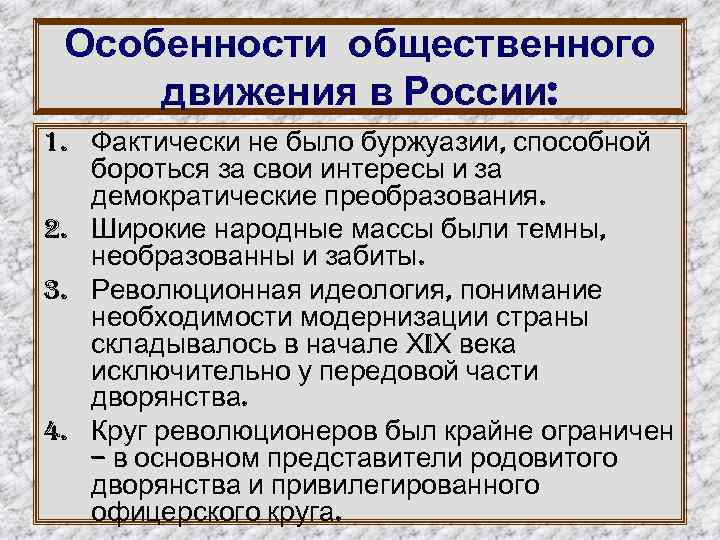 Особенности общественного движения в России:

1. Фактически не было буржуазии, способной бороться за свои интересы и за демократические преобразования.
2. Широкие народные массы были темны, необразованны и забиты.
3. Революционная идеология, понимание необходимости модернизации страны складывалось в начале XIX века исключительно у передовой части дворянства.
4. Круг революционеров был крайне ограничен – в основном представители родовитого дворянства и привилегированного офицерского круга.